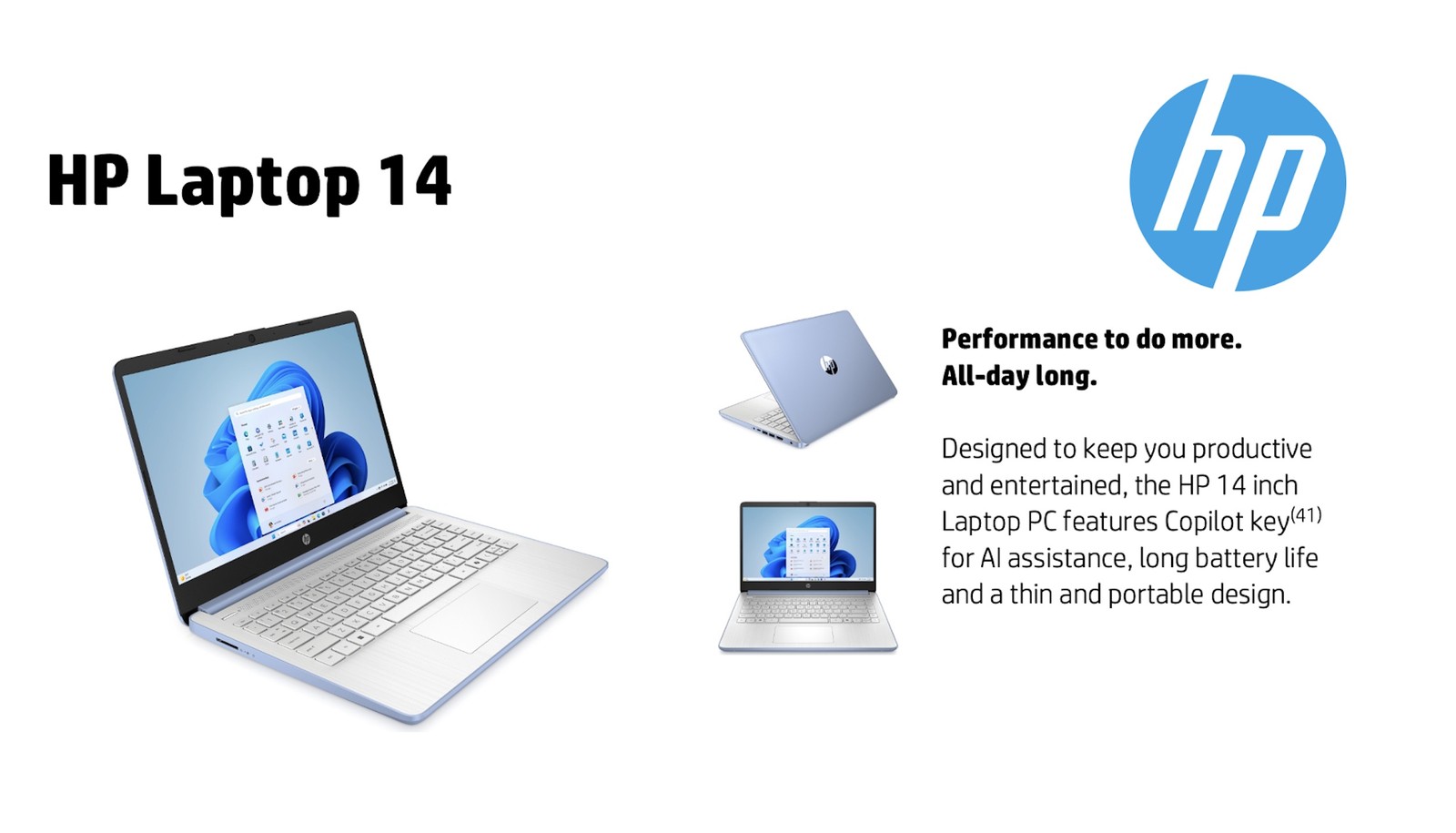 HP Laptop 14

hp

Performance to do more.
All-day long.

Designed to keep you productive and entertained, the HP 14 inch Laptop PC features Copilot key$^{(41)}$ for AI assistance, long battery life and a thin and portable design.